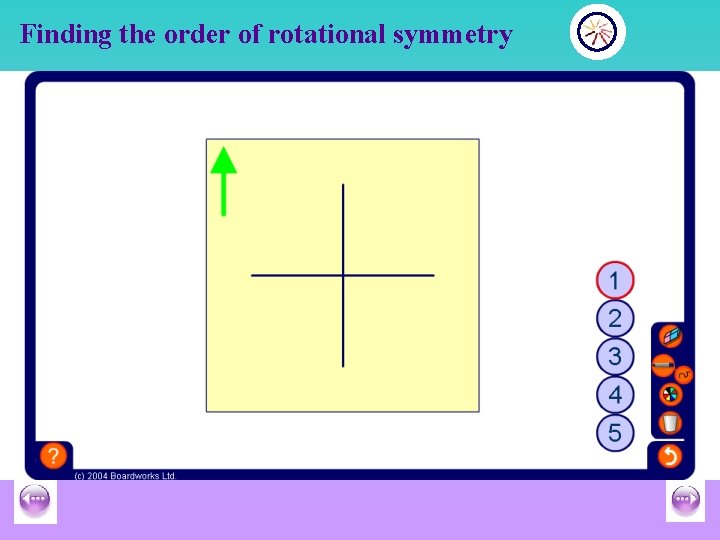 Finding the order of rotational symmetry

1
2
3
4
5

?

(c) 2004 Boardworks Ltd.